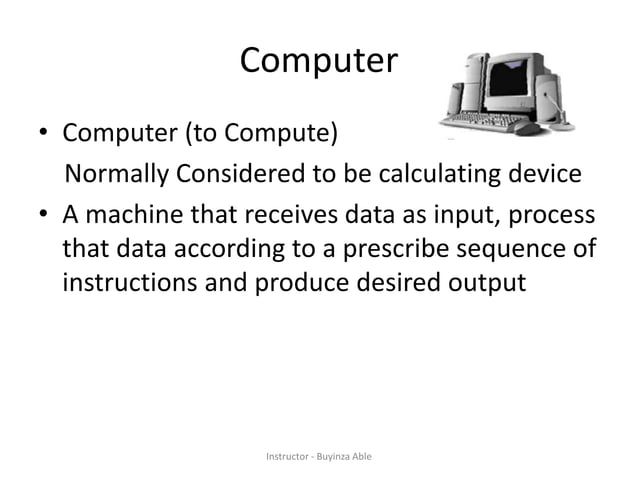 Computer

• Computer (to Compute)

Normally Considered to be calculating device

• A machine that receives data as input, process that data according to a prescribe sequence of instructions and produce desired output

Instructor - Buyinza Able